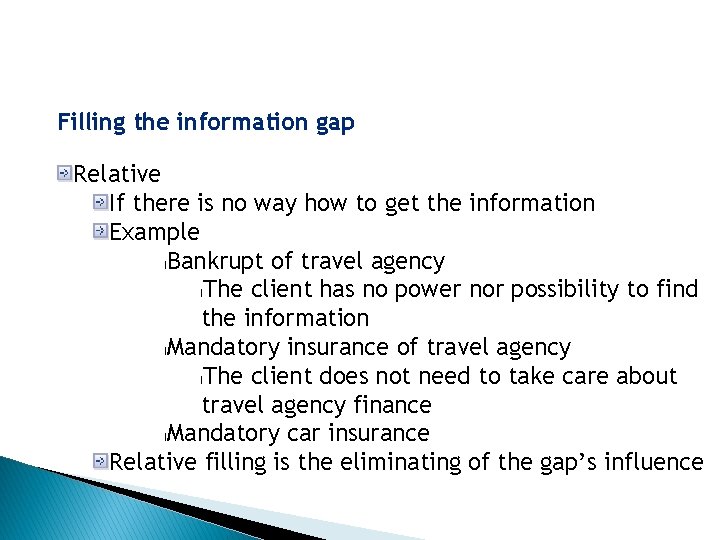 Filling the information gap

Relative

If there is no way how to get the information

Example

Bankrupt of travel agency

The client has no power nor possibility to find the information

Mandatory insurance of travel agency

The client does not need to take care about travel agency finance

Mandatory car insurance

Relative filling is the eliminating of the gap's influence